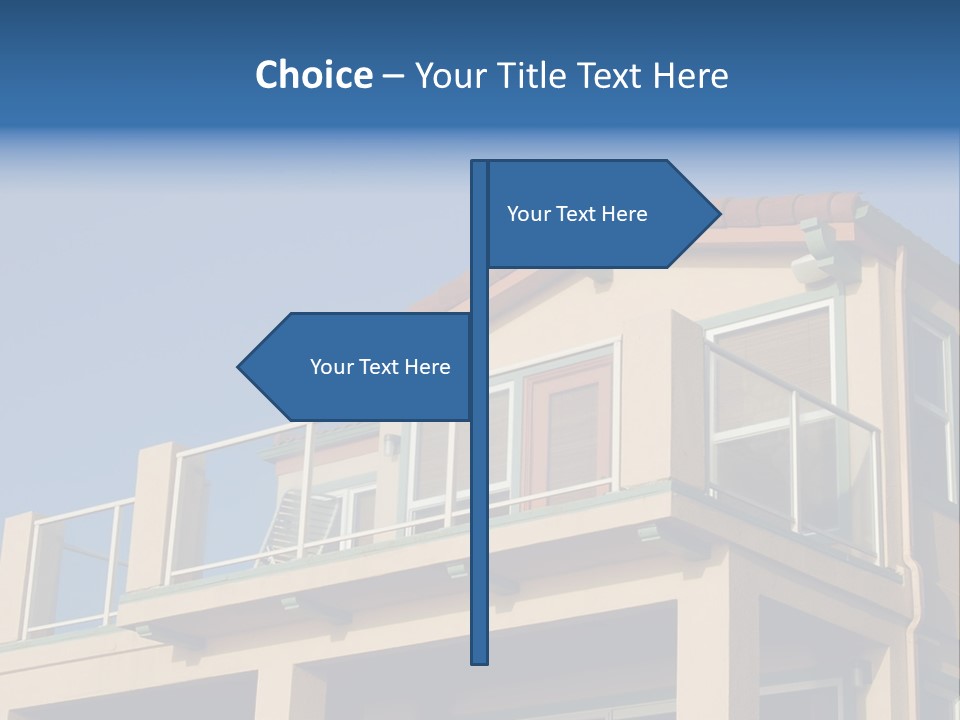 Choice – Your Title Text Here

Your Text Here

Your Text Here